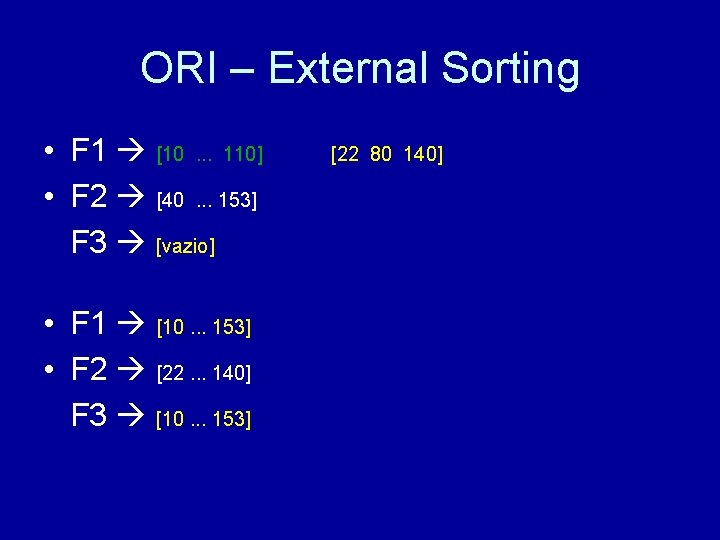 ORI – External Sorting

• F1 → [10 ... 110] [22 80 140]
• F2 → [40 ... 153]
F3 → [vazio]

• F1 → [10 ... 153]
• F2 → [22 ... 140]
F3 → [10 ... 153]